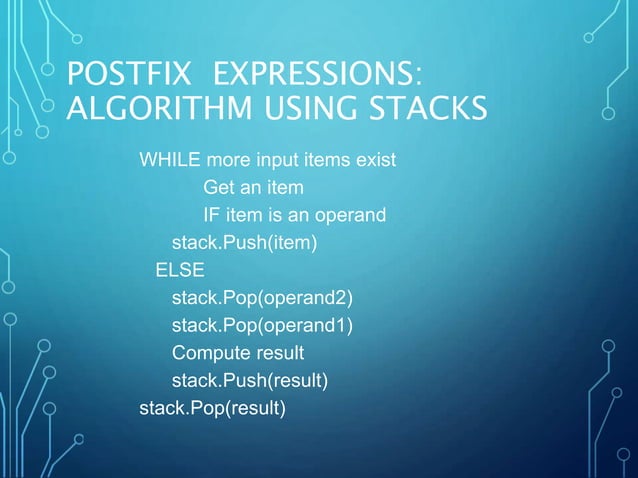 POSTFIX EXPRESSIONS: ALGORITHM USING STACKS

WHILE more input items exist
Get an item
IF item is an operand
stack.Push(item)
ELSE
stack.Pop(operand2)
stack.Pop(operand1)
Compute result
stack.Push(result)
stack.Pop(result)